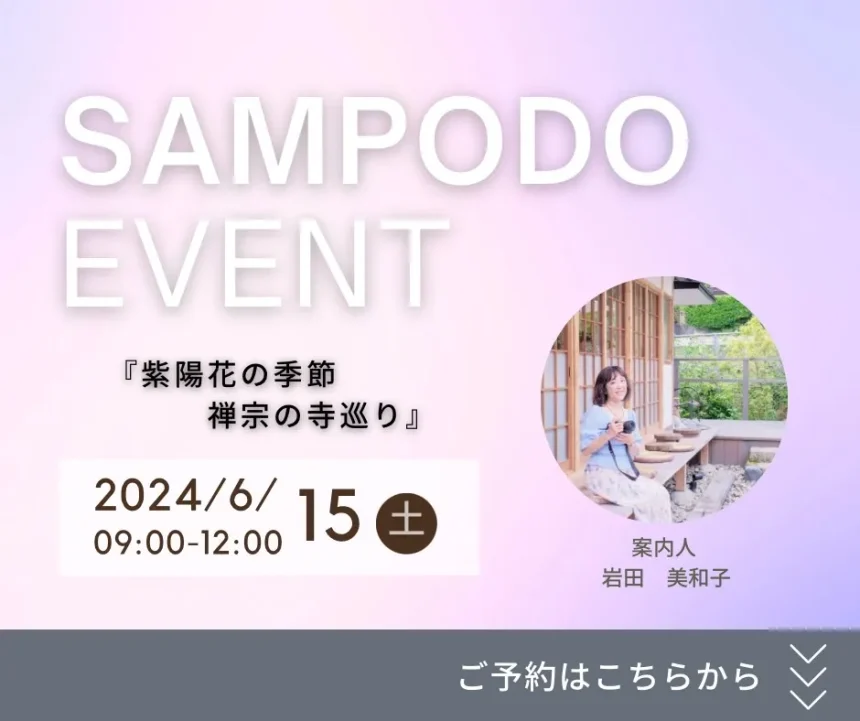 SAMPODO EVENT

『紫陽花の季節
禅宗の寺巡り』

2024/6/ 15 土
09:00-12:00

案内人
岩田　美和子

ご予約はこちらから